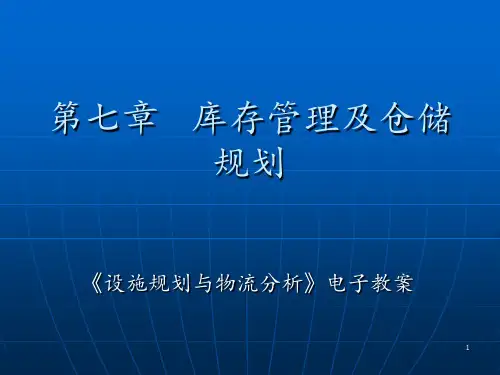 第七章　库存管理及仓储规划

《设施规划与物流分析》电子教案

1